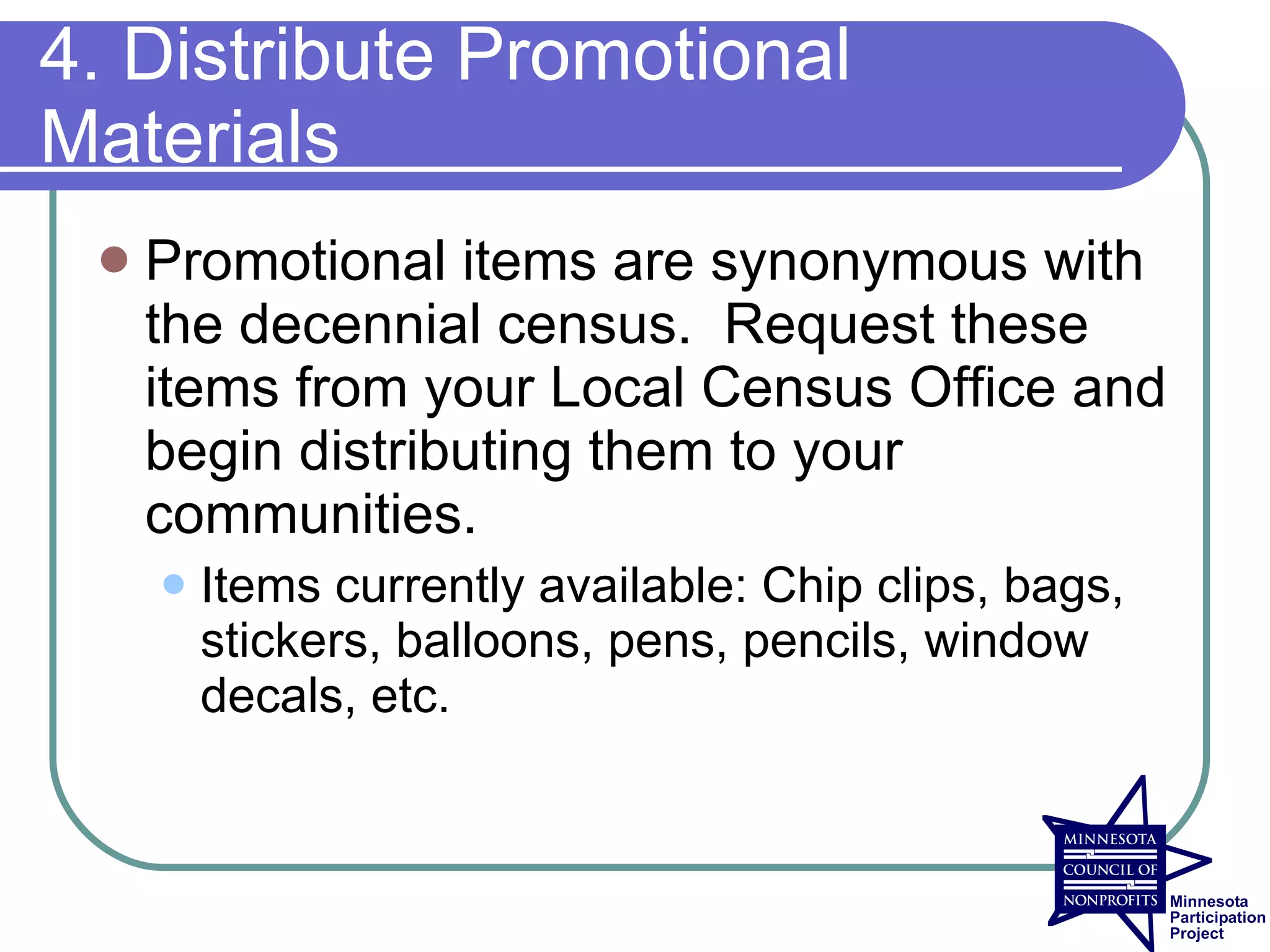 4. Distribute Promotional Materials

Promotional items are synonymous with the decennial census. Request these items from your Local Census Office and begin distributing them to your communities.

Items currently available: Chip clips, bags, stickers, balloons, pens, pencils, window decals, etc.

MINNESOTA COUNCIL OF NONPROFITS

Minnesota Participation Project